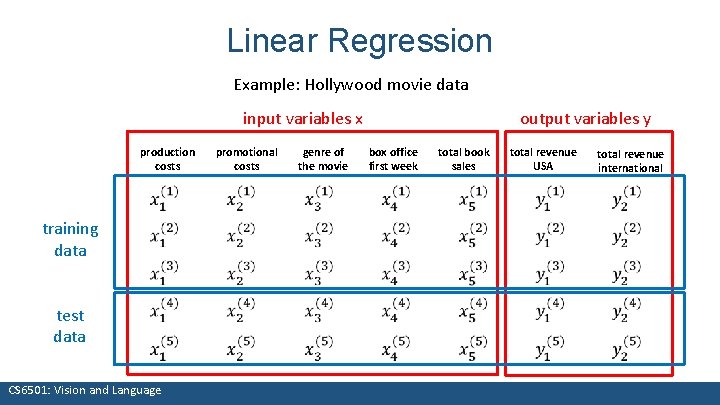 Linear Regression

Example: Hollywood movie data

input variables x

output variables y

| | production costs | promotional costs | genre of the movie | box office first week | total book sales | total revenue USA | total revenue international |
|---|---|---|---|---|---|---|---|
| training data | $x_1^{(1)}$ | $x_2^{(1)}$ | $x_3^{(1)}$ | $x_4^{(1)}$ | $x_5^{(1)}$ | $y_1^{(1)}$ | $y_2^{(1)}$ |
| | $x_1^{(2)}$ | $x_2^{(2)}$ | $x_3^{(2)}$ | $x_4^{(2)}$ | $x_5^{(2)}$ | $y_1^{(2)}$ | $y_2^{(2)}$ |
| | $x_1^{(3)}$ | $x_2^{(3)}$ | $x_3^{(3)}$ | $x_4^{(3)}$ | $x_5^{(3)}$ | $y_1^{(3)}$ | $y_2^{(3)}$ |
| test data | $x_1^{(4)}$ | $x_2^{(4)}$ | $x_3^{(4)}$ | $x_4^{(4)}$ | $x_5^{(4)}$ | $y_1^{(4)}$ | $y_2^{(4)}$ |
| | $x_1^{(5)}$ | $x_2^{(5)}$ | $x_3^{(5)}$ | $x_4^{(5)}$ | $x_5^{(5)}$ | $y_1^{(5)}$ | $y_2^{(5)}$ |

CS6501: Vision and Language